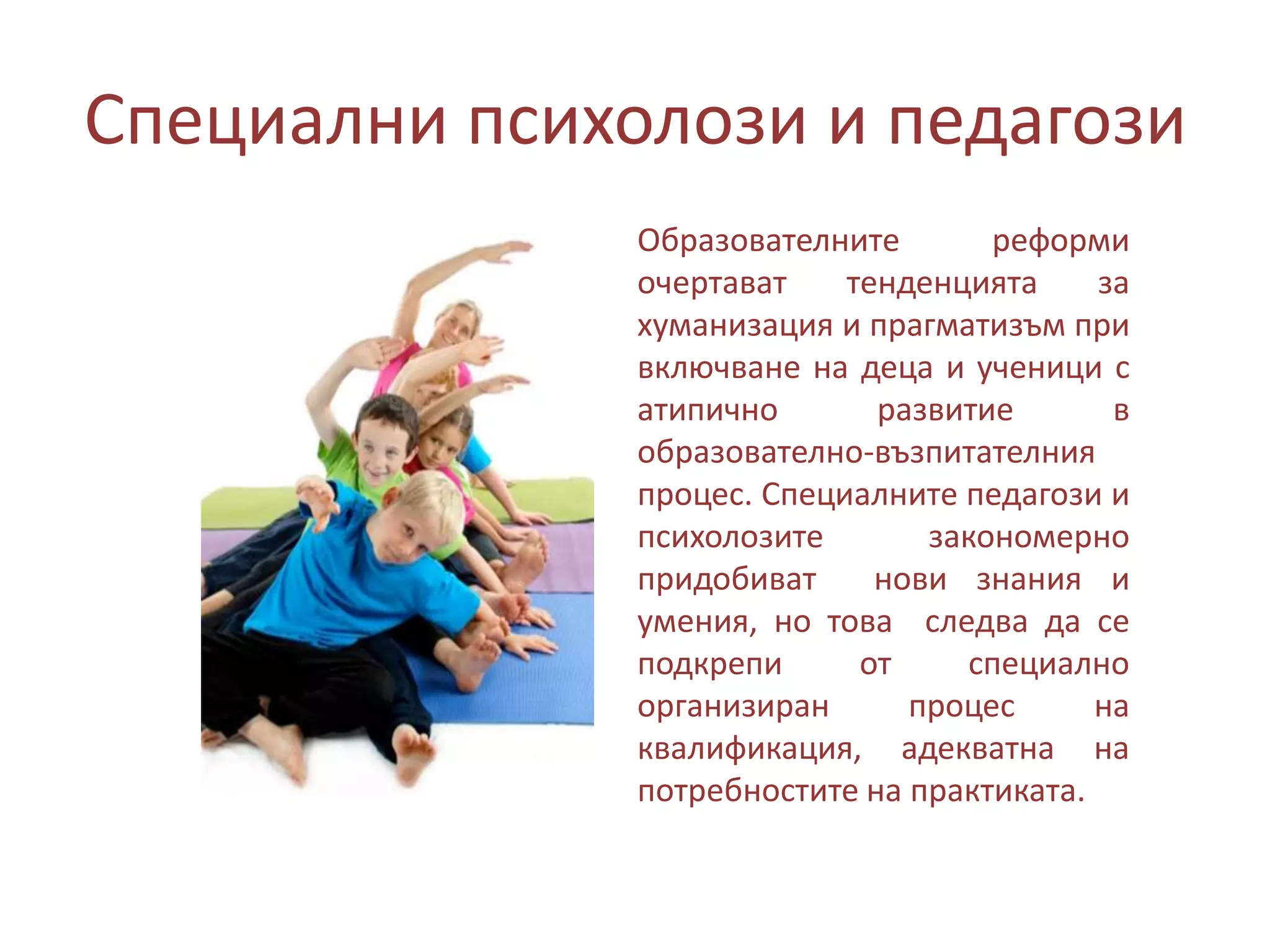 Специални психолози и педагози

Образователните реформи очертават тенденцията за хуманизация и прагматизъм при включване на деца и ученици с атипично развитие в образователно-възпитателния процес. Специалните педагози и психолозите закономерно придобиват нови знания и умения, но това следва да се подкрепи от специално организиран процес на квалификация, адекватна на потребностите на практиката.